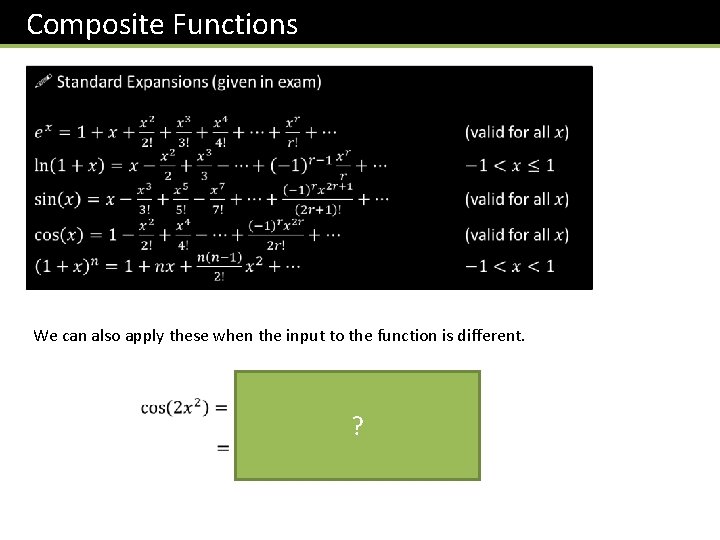 Composite Functions

Standard Expansions (given in exam)

$e^x = 1 + x + \frac{x^2}{2!} + \frac{x^3}{3!} + \frac{x^4}{4!} + \cdots + \frac{x^r}{r!} + \cdots$ (valid for all $x$)

$\ln(1+x) = x - \frac{x^2}{2} + \frac{x^3}{3} - \cdots + (-1)^{r-1}\frac{x^r}{r} + \cdots$ $-1 < x \leq 1$

$\sin(x) = x - \frac{x^3}{3!} + \frac{x^5}{5!} - \frac{x^7}{7!} + \cdots + \frac{(-1)^r x^{2r+1}}{(2r+1)!} + \cdots$ (valid for all $x$)

$\cos(x) = 1 - \frac{x^2}{2!} + \frac{x^4}{4!} - \cdots + \frac{(-1)^r x^{2r}}{2r!} + \cdots$ (valid for all $x$)

$(1+x)^n = 1 + nx + \frac{n(n-1)}{2!}x^2 + \cdots$ $-1 < x < 1$

We can also apply these when the input to the function is different.

$\cos(2x^2) =$

$=$

?